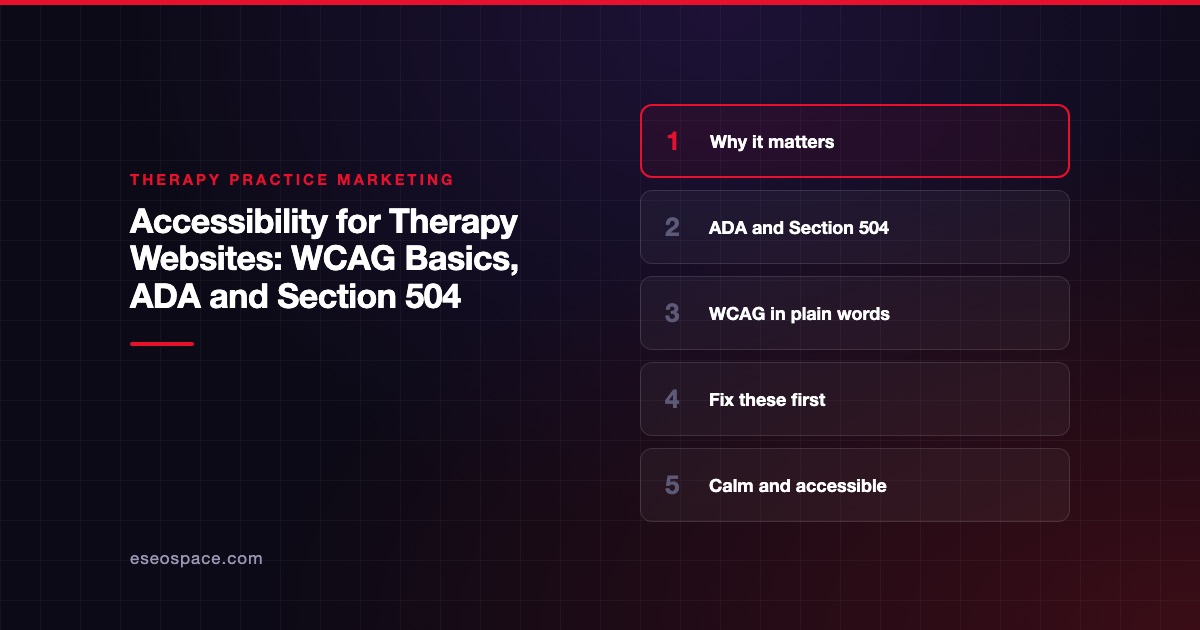 THERAPY PRACTICE MARKETING

Accessibility for Therapy Websites: WCAG Basics, ADA and Section 504

eseospace.com

1 Why it matters

2 ADA and Section 504

3 WCAG in plain words

4 Fix these first

5 Calm and accessible